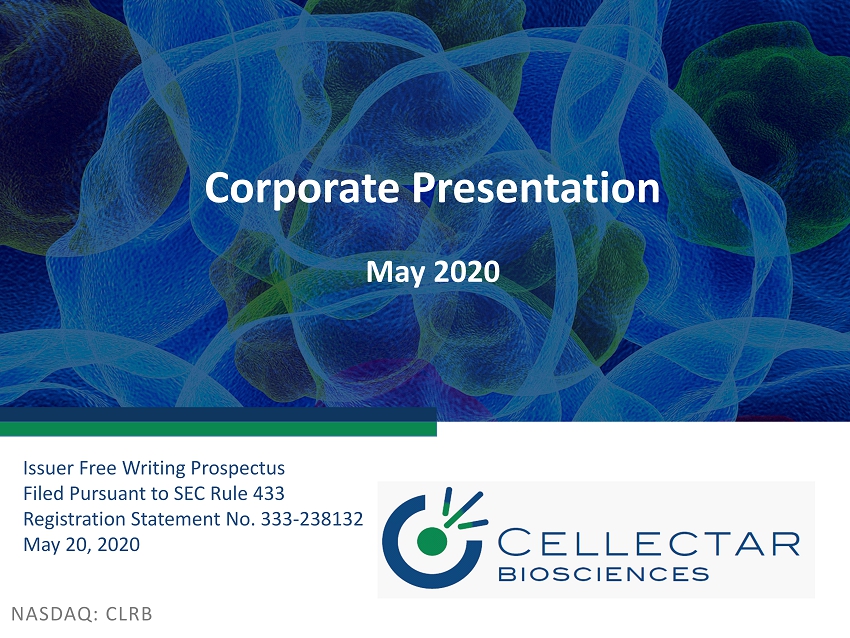 Corporate Presentation

May 2020

Issuer Free Writing Prospectus
Filed Pursuant to SEC Rule 433
Registration Statement No. 333-238132
May 20, 2020

CELLECTAR
BIOSCIENCES

NASDAQ: CLRB